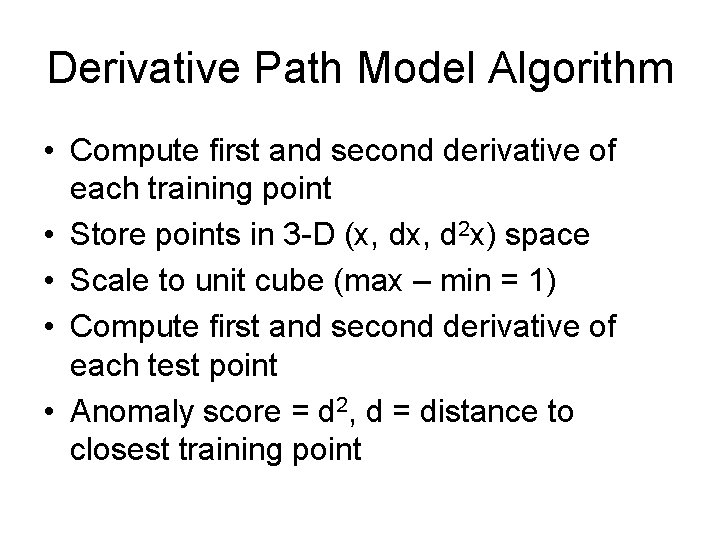 Derivative Path Model Algorithm

• Compute first and second derivative of each training point
• Store points in 3-D (x, dx, $d^2x$) space
• Scale to unit cube (max – min = 1)
• Compute first and second derivative of each test point
• Anomaly score = $d^2$, d = distance to closest training point